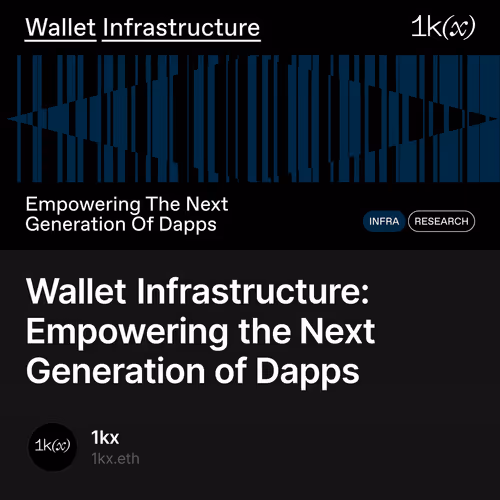 Wallet Infrastructure

1k(x)

Empowering The Next Generation Of Dapps

INFRA RESEARCH

Wallet Infrastructure: Empowering the Next Generation of Dapps

1k(x)

1kx

1kx.eth